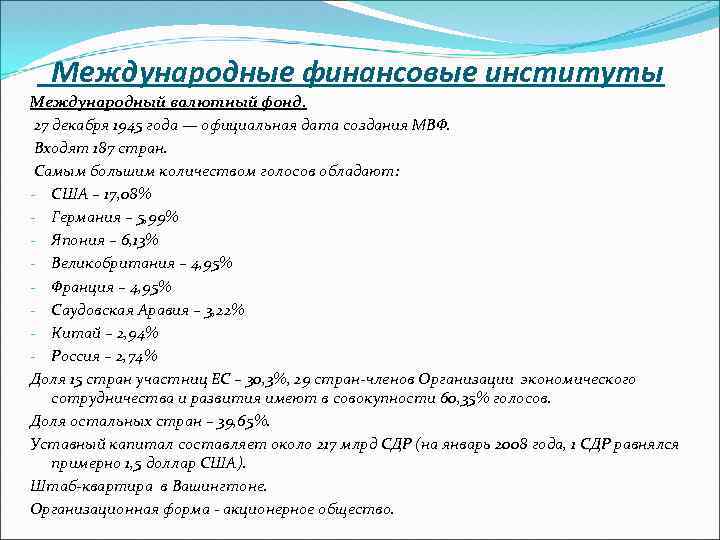 Международные финансовые институты

Международный валютный фонд.

27 декабря 1945 года — официальная дата создания МВФ.

Входят 187 стран.

Самым большим количеством голосов обладают:

- США – 17,08%
- Германия – 5,99%
- Япония – 6,13%
- Великобритания – 4,95%
- Франция – 4,95%
- Саудовская Аравия – 3,22%
- Китай – 2,94%
- Россия – 2,74%

Доля 15 стран участниц ЕС – 30,3%, 29 стран-членов Организации экономического сотрудничества и развития имеют в совокупности 60,35% голосов.

Доля остальных стран – 39,65%.

Уставный капитал составляет около 217 млрд СДР (на январь 2008 года, 1 СДР равнялся примерно 1,5 доллар США).

Штаб-квартира в Вашингтоне.

Организационная форма - акционерное общество.